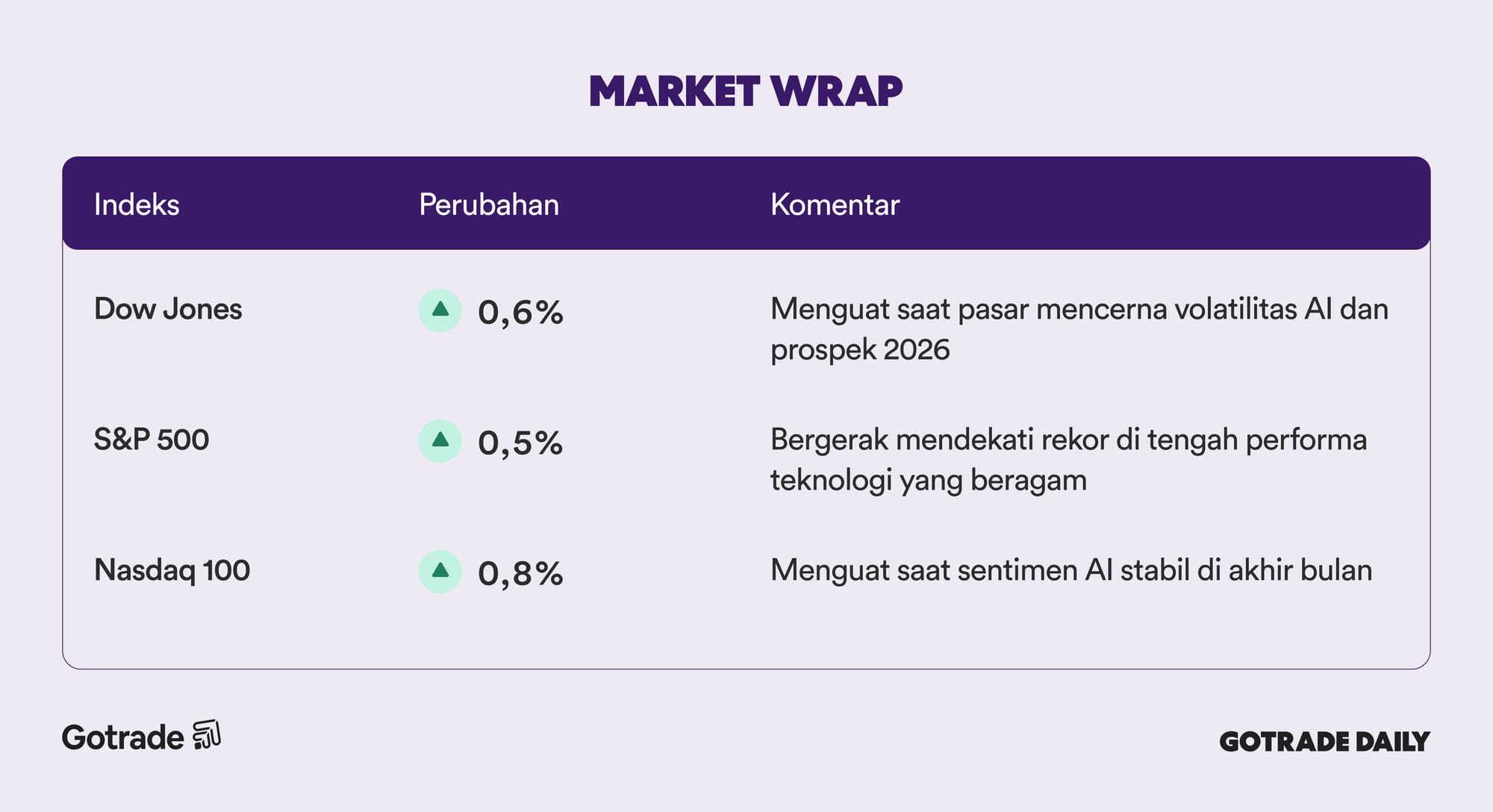 MARKET WRAP

| Indeks | Perubahan | Komentar |
|---|---|---|
| Dow Jones | 0,6% | Menguat saat pasar mencerna volatilitas AI dan prospek 2026 |
| S&P 500 | 0,5% | Bergerak mendekati rekor di tengah performa teknologi yang beragam |
| Nasdaq 100 | 0,8% | Menguat saat sentimen AI stabil di akhir bulan |

Gotrade

GOTRADE DAILY